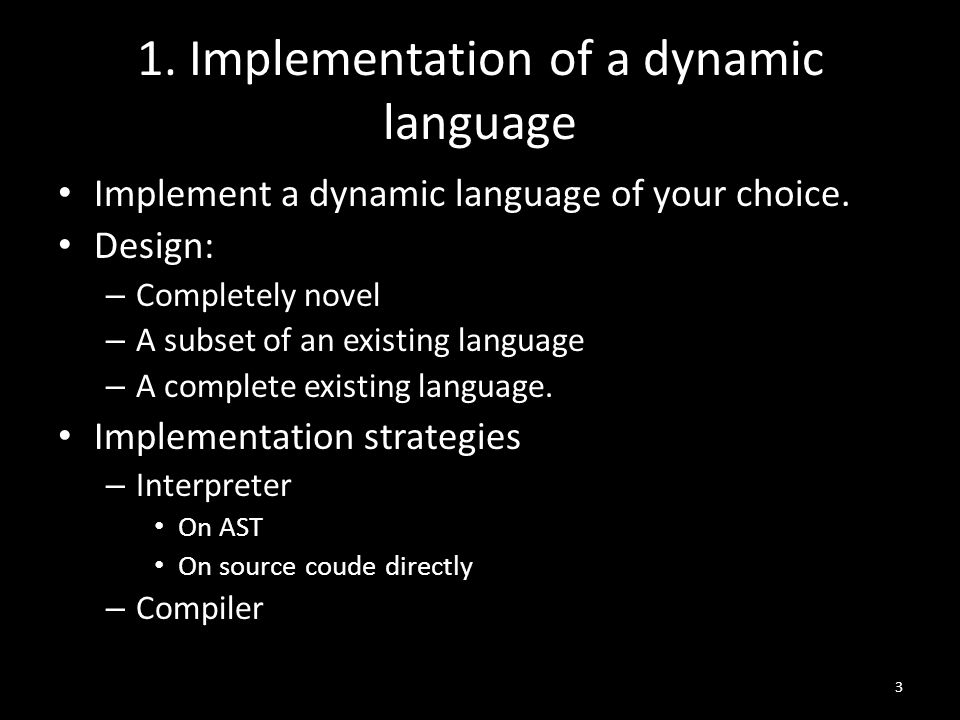 1. Implementation of a dynamic language

• Implement a dynamic language of your choice.
• Design:
– Completely novel
– A subset of an existing language
– A complete existing language.
• Implementation strategies
– Interpreter
• On AST
• On source coude directly
– Compiler

3